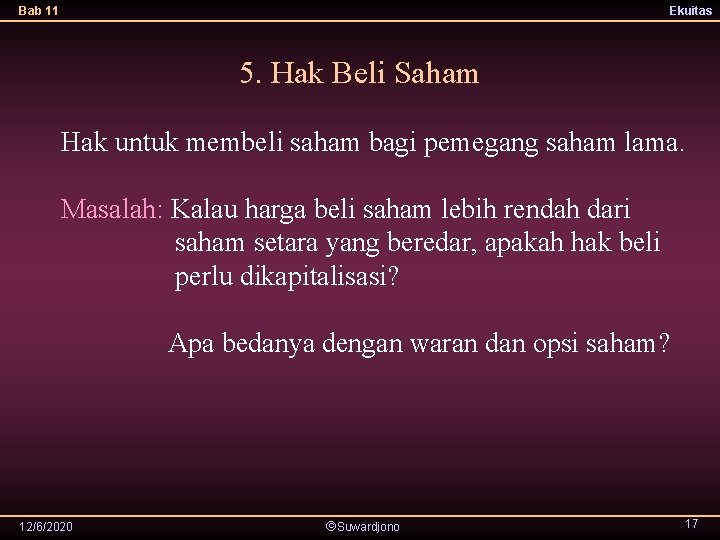 Bab 11

Ekuitas

5. Hak Beli Saham

Hak untuk membeli saham bagi pemegang saham lama.

Masalah: Kalau harga beli saham lebih rendah dari saham setara yang beredar, apakah hak beli perlu dikapitalisasi?

Apa bedanya dengan waran dan opsi saham?

12/6/2020

©Suwardjono

17